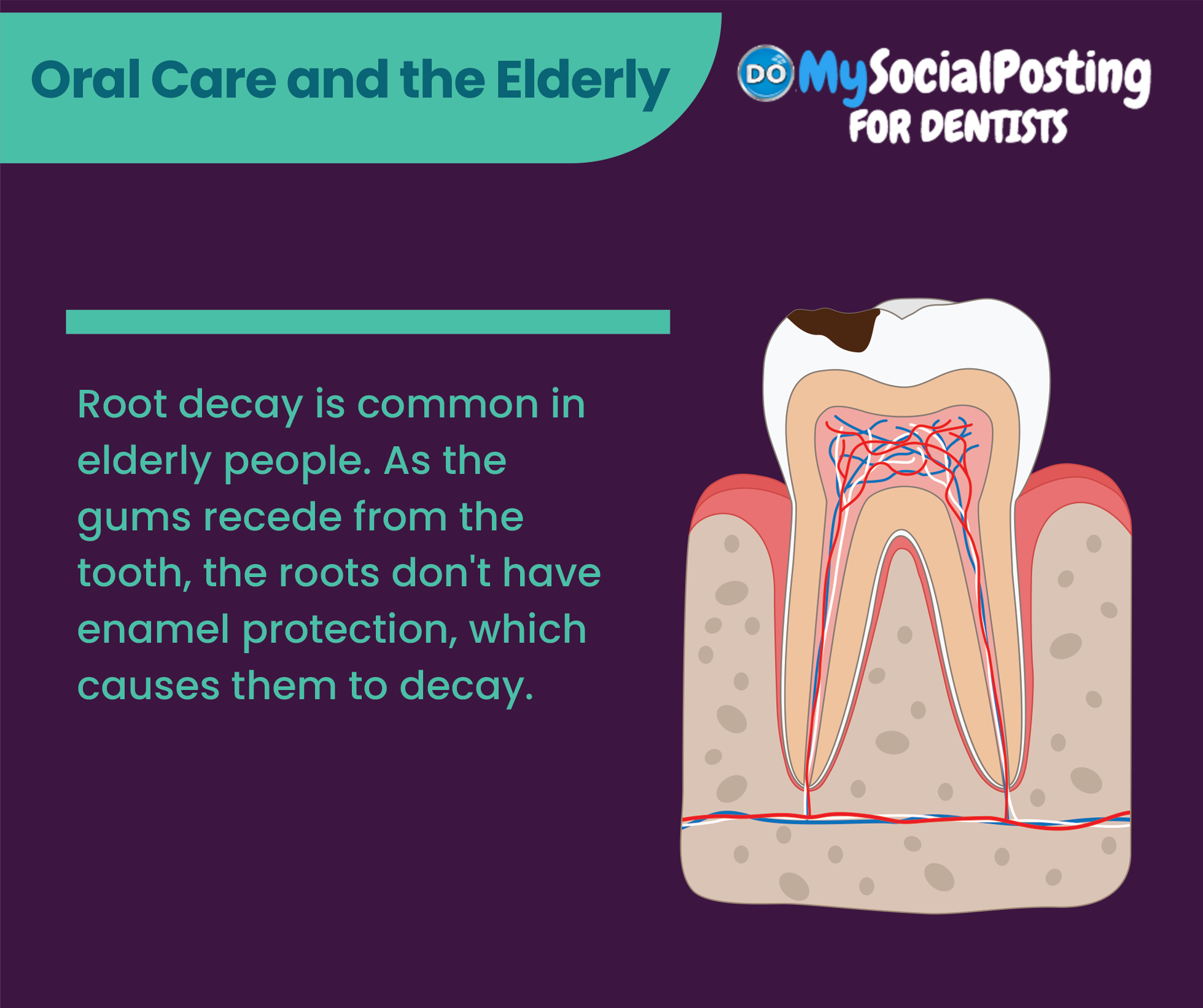 Oral Care and the Elderly

DO MySocialPosting FOR DENTISTS

Root decay is common in elderly people. As the gums recede from the tooth, the roots don't have enamel protection, which causes them to decay.